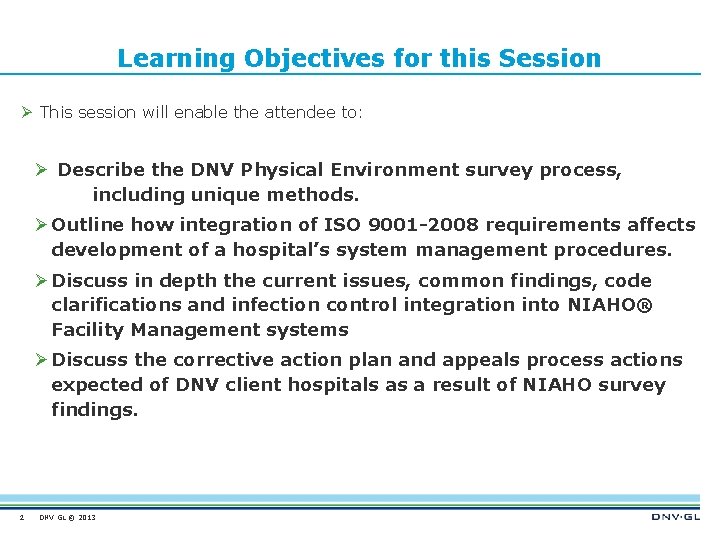 Learning Objectives for this Session

➢ This session will enable the attendee to:

➢ Describe the DNV Physical Environment survey process, including unique methods.

➢ Outline how integration of ISO 9001-2008 requirements affects development of a hospital's system management procedures.

➢ Discuss in depth the current issues, common findings, code clarifications and infection control integration into NIAHO® Facility Management systems

➢ Discuss the corrective action plan and appeals process actions expected of DNV client hospitals as a result of NIAHO survey findings.

2 DNV GL © 2013

DNV·GL